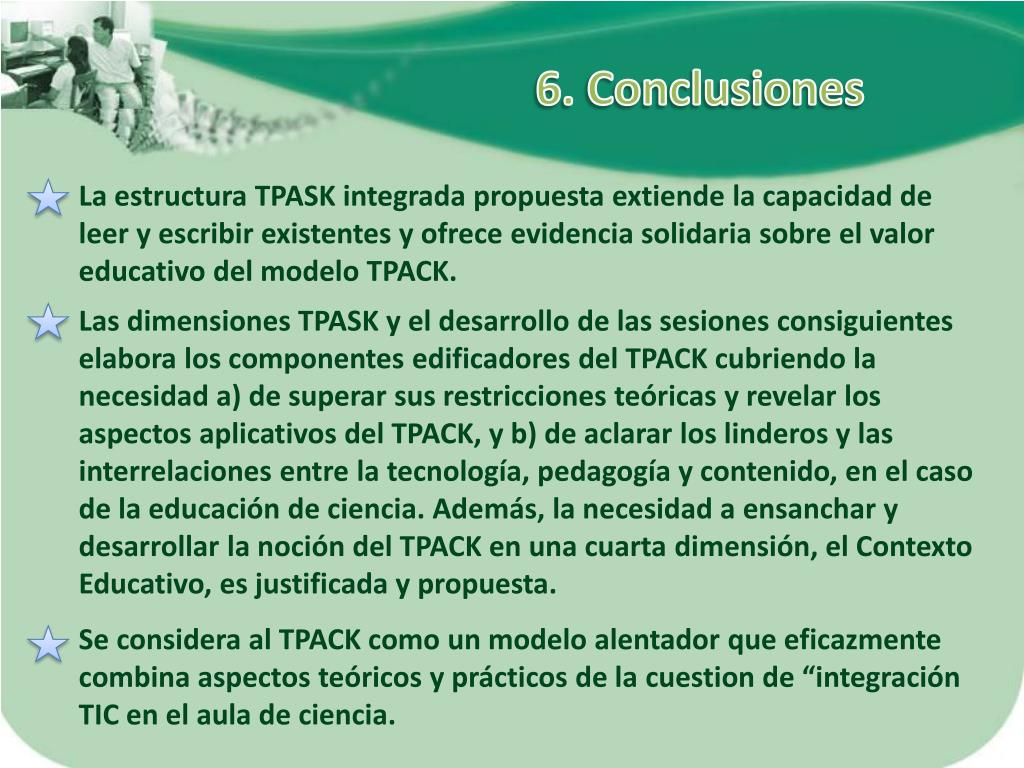 6. Conclusiones

La estructura TPASK integrada propuesta extiende la capacidad de leer y escribir existentes y ofrece evidencia solidaria sobre el valor educativo del modelo TPACK.

Las dimensiones TPASK y el desarrollo de las sesiones consiguientes elabora los componentes edificadores del TPACK cubriendo la necesidad a) de superar sus restricciones teóricas y revelar los aspectos aplicativos del TPACK, y b) de aclarar los linderos y las interrelaciones entre la tecnología, pedagogía y contenido, en el caso de la educación de ciencia. Además, la necesidad a ensanchar y desarrollar la noción del TPACK en una cuarta dimensión, el Contexto Educativo, es justificada y propuesta.

Se considera al TPACK como un modelo alentador que eficazmente combina aspectos teóricos y prácticos de la cuestion de “integración TIC en el aula de ciencia.